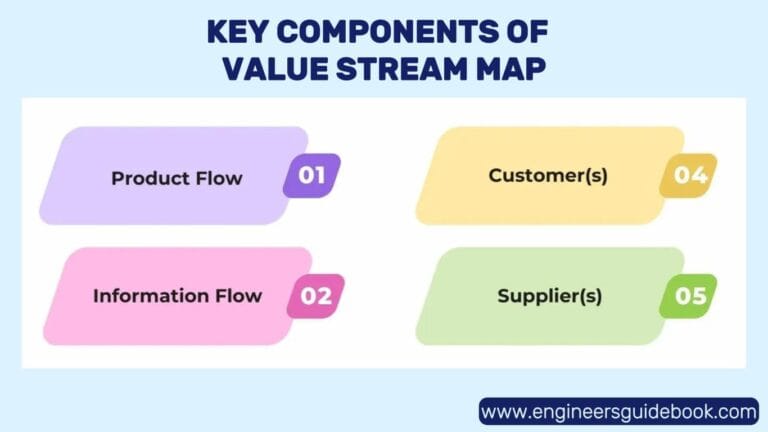 KEY COMPONENTS OF VALUE STREAM MAP

Product Flow 01

Information Flow 02

Customer(s) 04

Supplier(s) 05

www.engineersguidebook.com